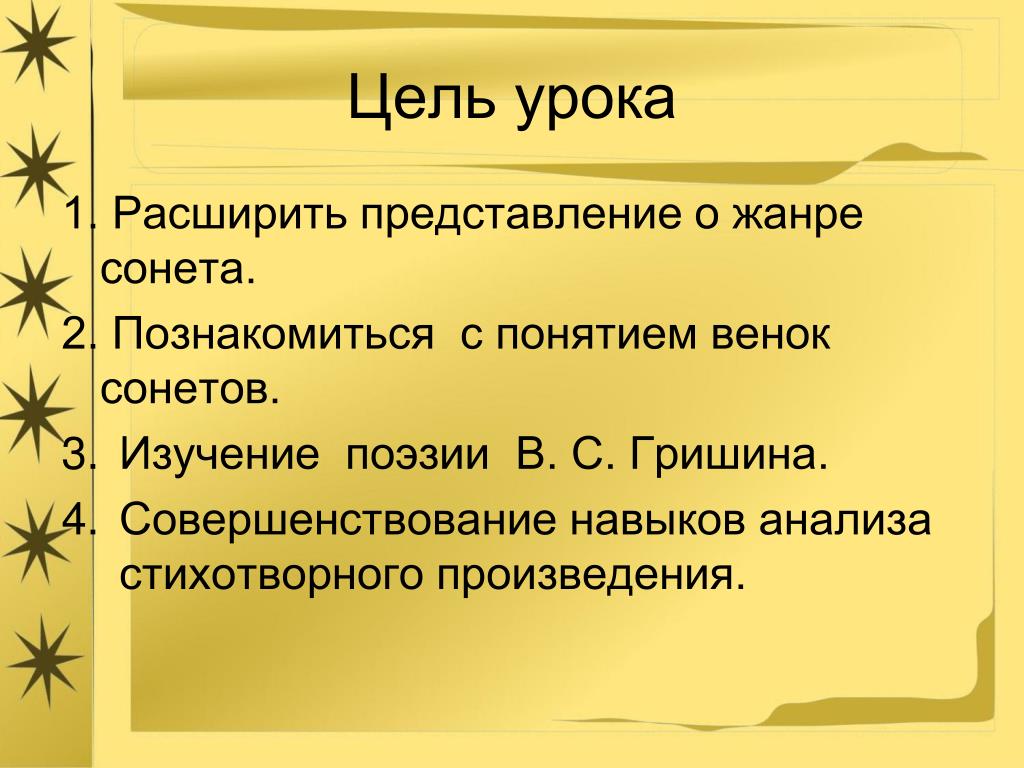 Цель урока

1. Расширить представление о жанре сонета.
2. Познакомиться  с понятием венок сонетов.
3. Изучение  поэзии  В. С. Гришина.
4. Совершенствование навыков анализа стихотворного произведения.